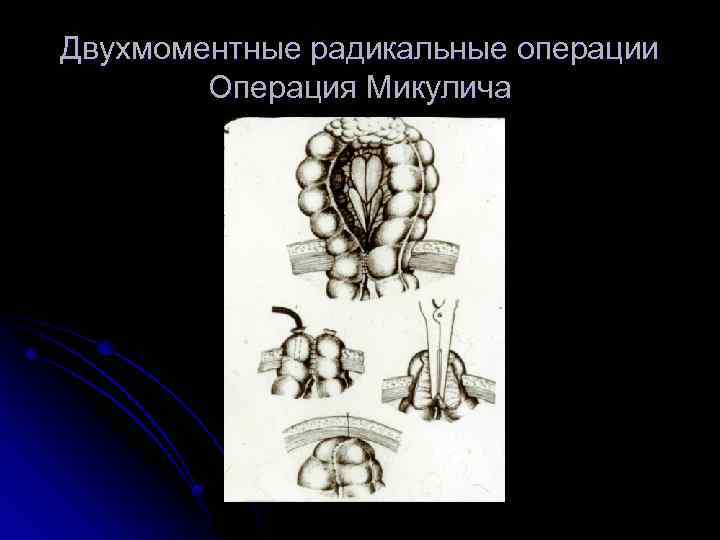 Двухмоментные радикальные операции
Операция Микулича